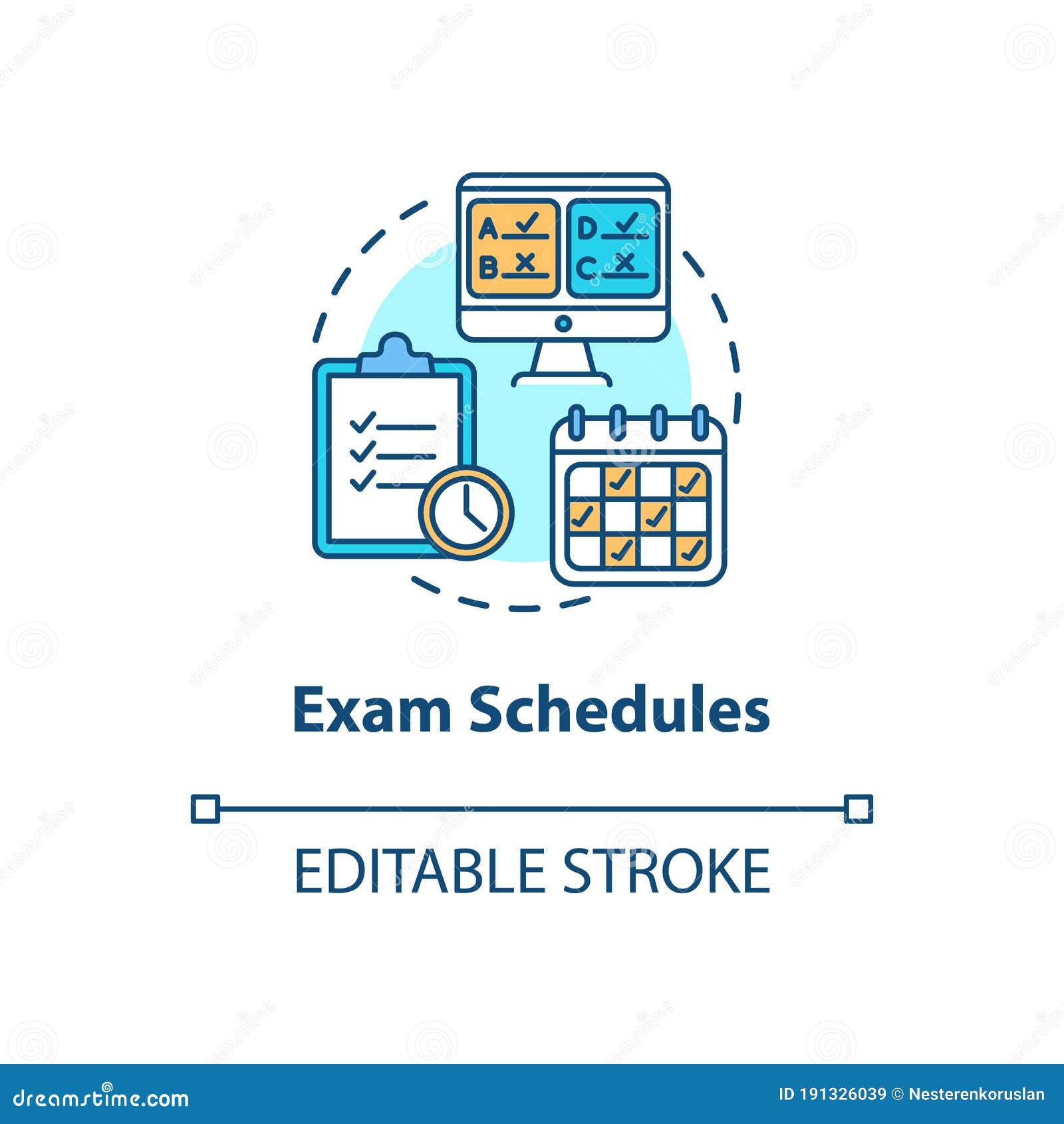 A
B
D
C

Exam Schedules

EDITABLE STROKE

dreamstime.com

ID 191326039 © Nesterenkoruslan